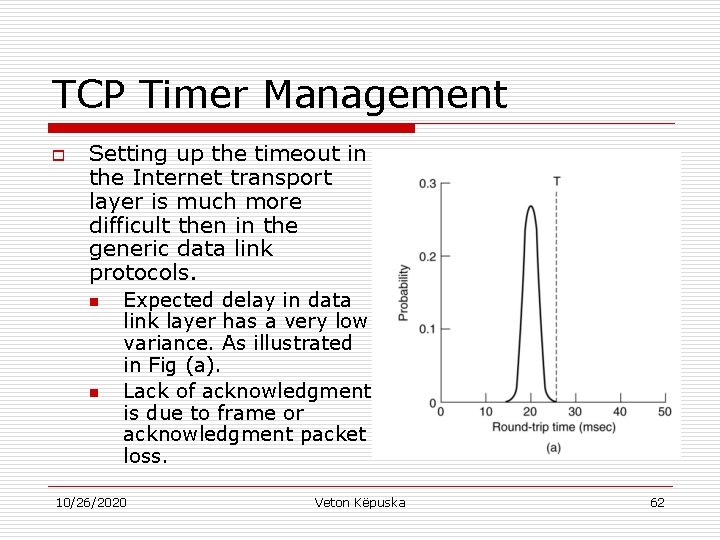 TCP Timer Management

Setting up the timeout in the Internet transport layer is much more difficult then in the generic data link protocols.

Expected delay in data link layer has a very low variance. As illustrated in Fig (a).

Lack of acknowledgment is due to frame or acknowledgment packet loss.

T
0.3
0.2
0.1
0
Probability
0 10 20 30 40 50
Round-trip time (msec)
(a)

10/26/2020 Veton Këpuska 62